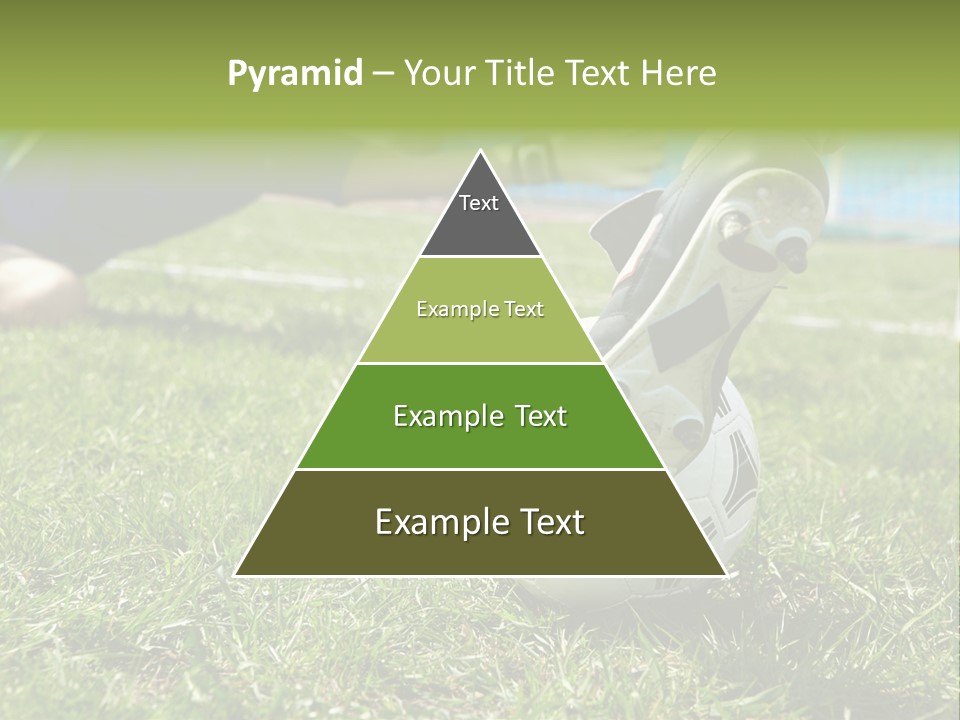 Pyramid – Your Title Text Here

Text

Example Text

Example Text

Example Text